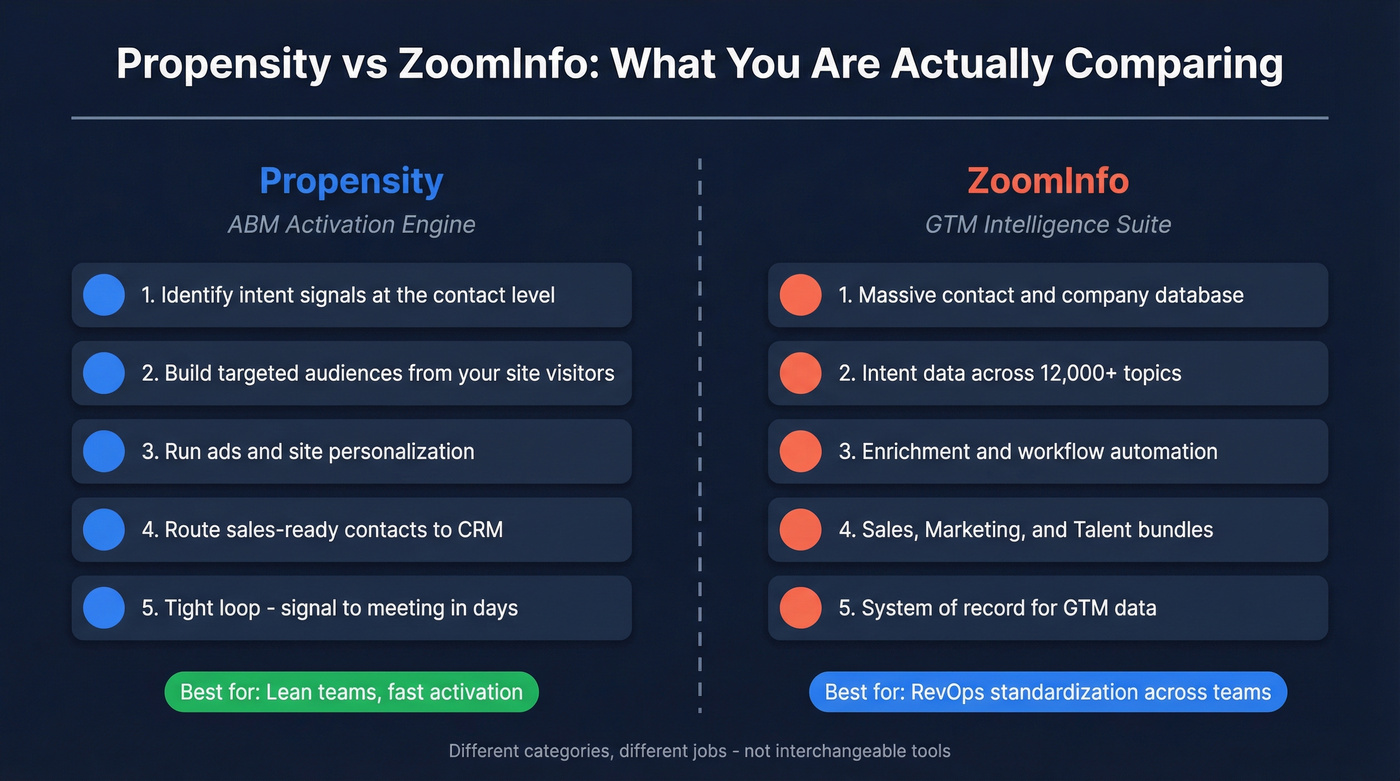 Propensity vs ZoomInfo: What You Are Actually Comparing

Propensity
ABM Activation Engine

1. Identify intent signals at the contact level
2. Build targeted audiences from your site visitors
3. Run ads and site personalization
4. Route sales-ready contacts to CRM
5. Tight loop - signal to meeting in days

Best for: Lean teams, fast activation

ZoomInfo
GTM Intelligence Suite

1. Massive contact and company database
2. Intent data across 12,000+ topics
3. Enrichment and workflow automation
4. Sales, Marketing, and Talent bundles
5. System of record for GTM data

Best for: RevOps standardization across teams

Different categories, different jobs - not interchangeable tools